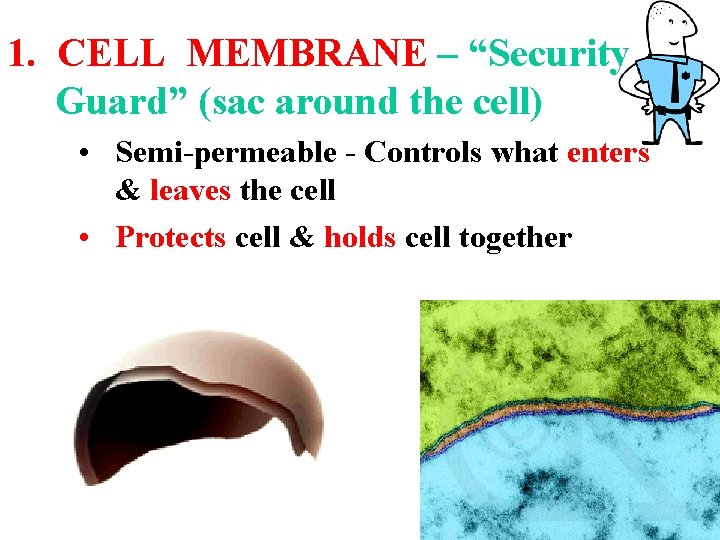 1. CELL MEMBRANE – “Security Guard” (sac around the cell)

• Semi-permeable - Controls what enters & leaves the cell

• Protects cell & holds cell together